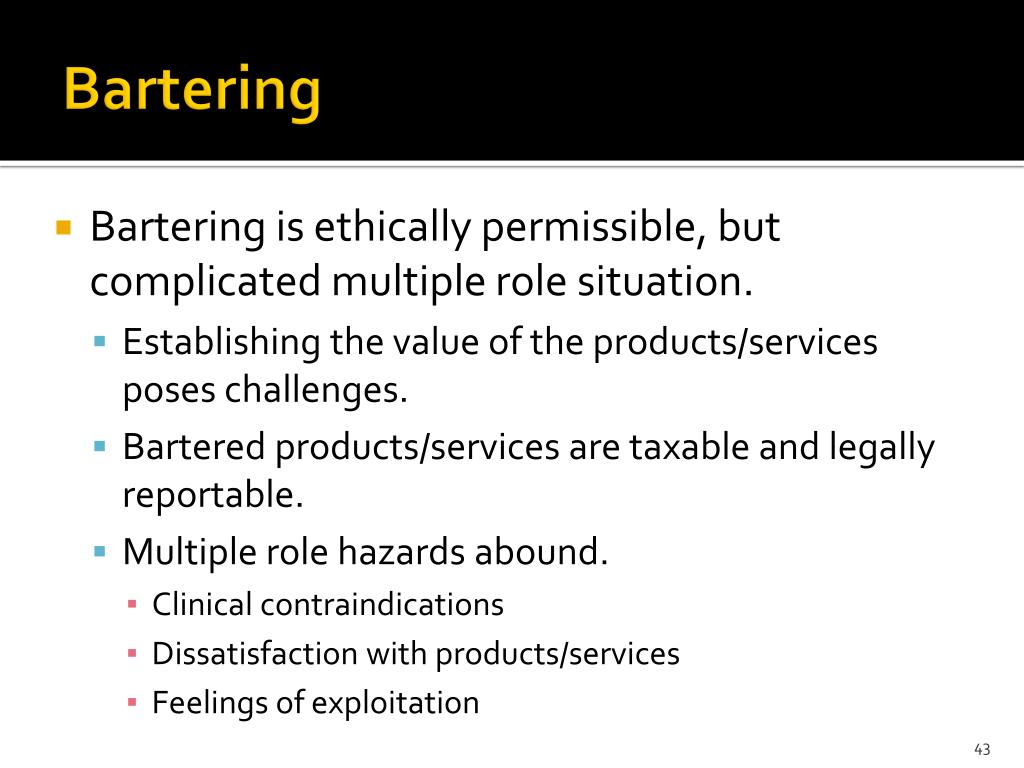 Bartering

Bartering is ethically permissible, but complicated multiple role situation.

Establishing the value of the products/services poses challenges.

Bartered products/services are taxable and legally reportable.

Multiple role hazards abound.

Clinical contraindications

Dissatisfaction with products/services

Feelings of exploitation

43